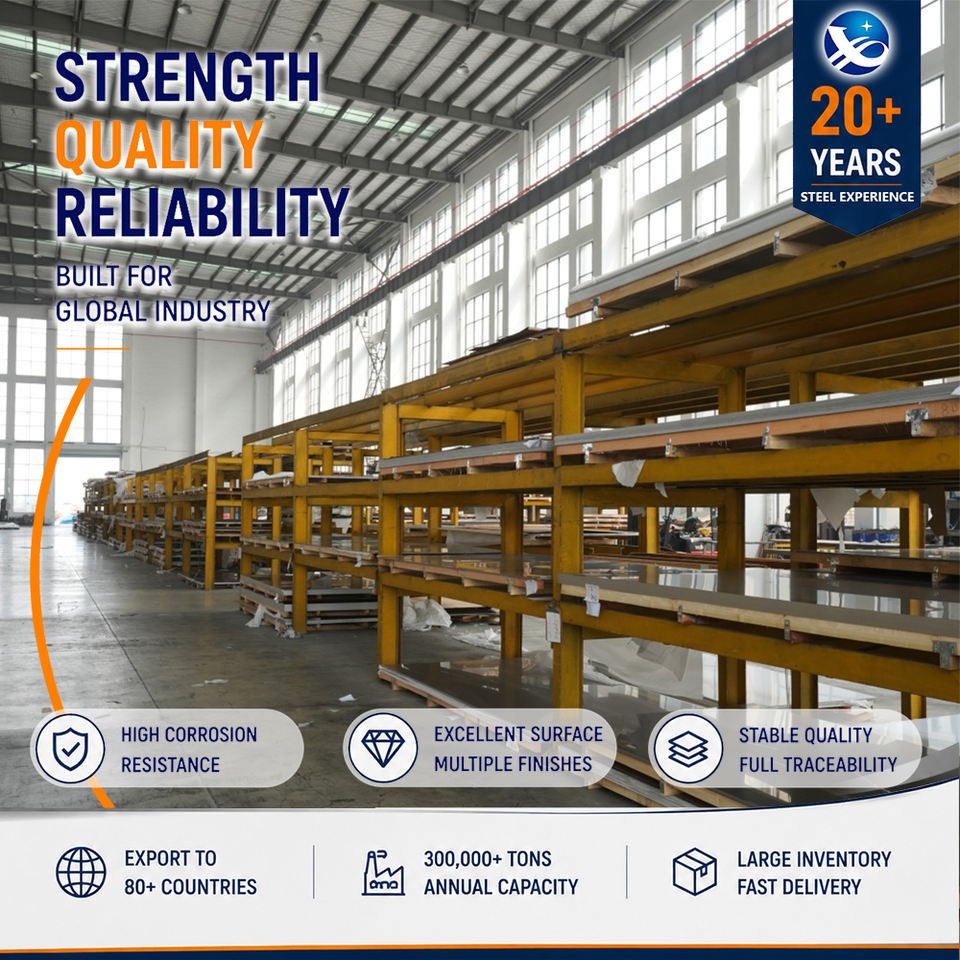 STRENGTH
QUALITY
RELIABILITY
BUILT FOR
GLOBAL INDUSTRY

20+
YEARS
STEEL EXPERIENCE

HIGH CORROSION RESISTANCE

EXCELLENT SURFACE MULTIPLE FINISHES

STABLE QUALITY FULL TRACEABILITY

EXPORT TO 80+ COUNTRIES

300,000+ TONS ANNUAL CAPACITY

LARGE INVENTORY FAST DELIVERY